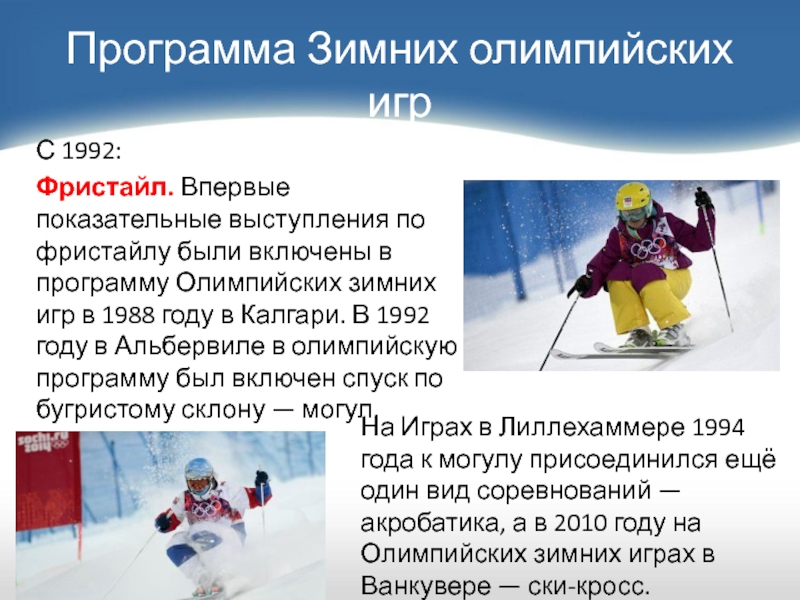 Программа Зимних олимпийских игр

С 1992:

Фристайл. Впервые показательные выступления по фристайлу были включены в программу Олимпийских зимних игр в 1988 году в Калгари. В 1992 году в Альбервиле в олимпийскую программу был включен спуск по бугристому склону — могул.

sochi.ru 2014

На Играх в Лиллехаммере 1994 года к могулу присоединился ещё один вид соревнований — акробатика, а в 2010 году на Олимпийских зимних играх в Ванкувере — ски-кросс.